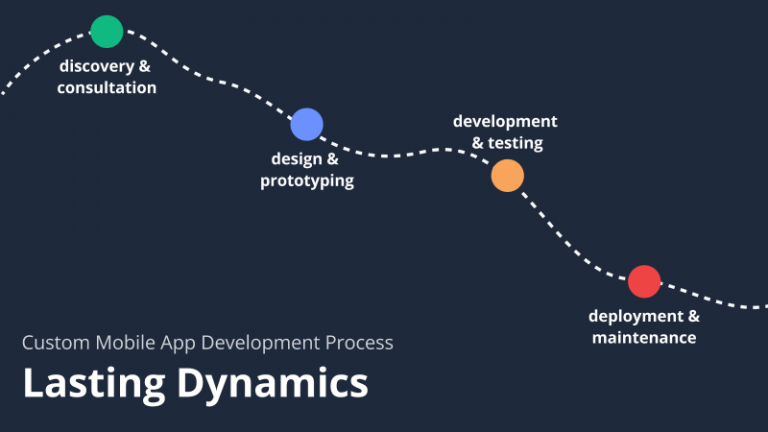 discovery & consultation

design & prototyping

development & testing

deployment & maintenance

Custom Mobile App Development Process

Lasting Dynamics